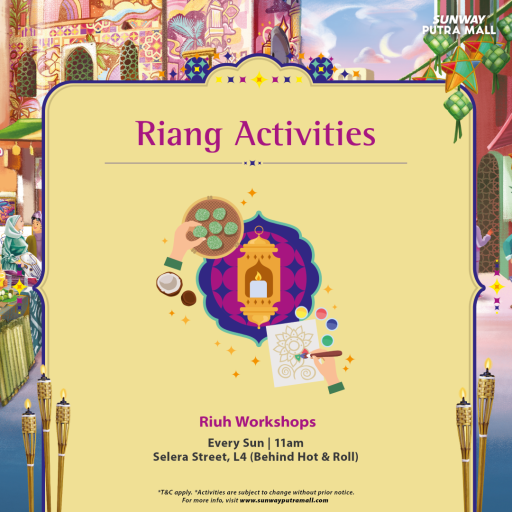 SUNWAY PUTRA MALL

Riang Activities

Riuh Workshops

Every Sun | 11am
Selera Street, L4 (Behind Hot & Roll)

*T&C apply. *Activities are subject to change without prior notice.
For more info, visit www.sunwayputramall.com